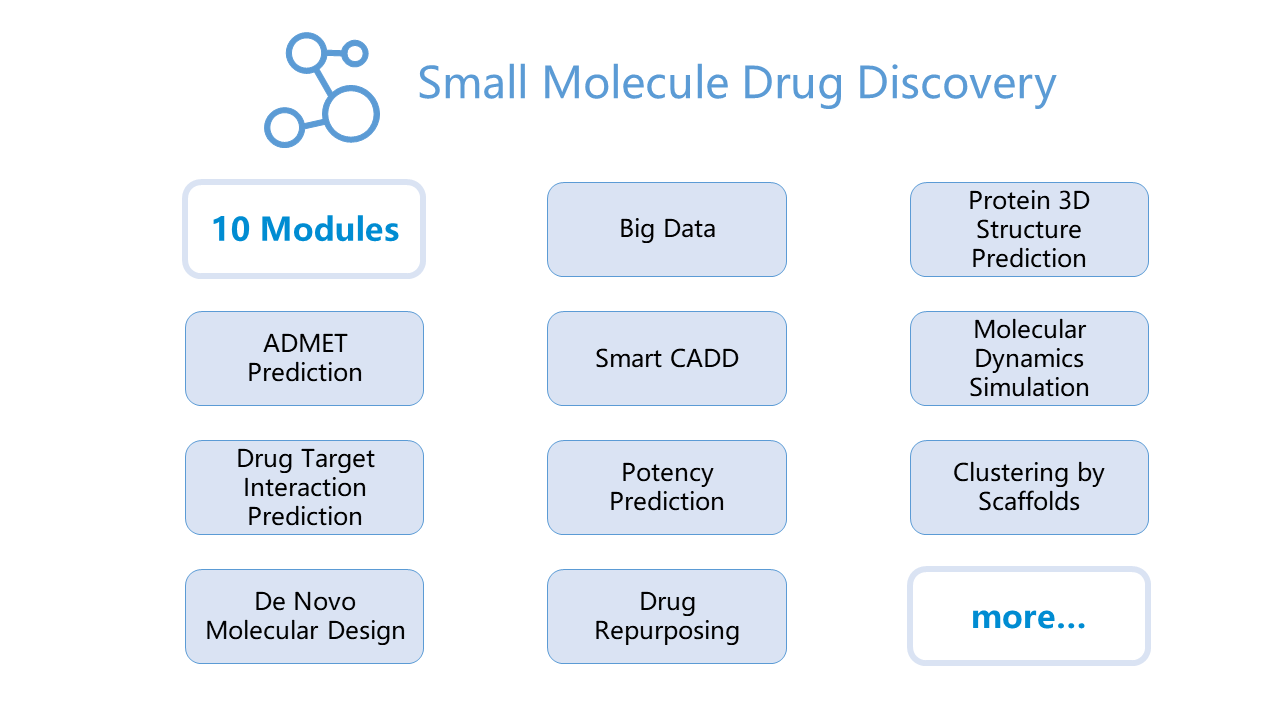 Small Molecule Drug Discovery

10 Modules

Big Data

Protein 3D Structure Prediction

ADMET Prediction

Smart CADD

Molecular Dynamics Simulation

Drug Target Interaction Prediction

Potency Prediction

Clustering by Scaffolds

De Novo Molecular Design

Drug Repurposing

more...